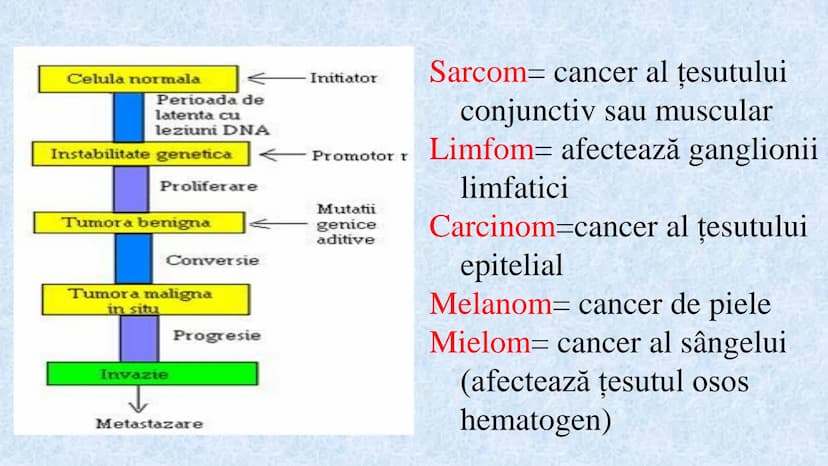 Celula normala
Initiator
Perioada de latenta cu leziuni DNA
Instabilitate genetica
Promotor r
Proliferare
Tumora benigna
Mutatii genice aditive
Conversie
Tumora maligna in situ
Progresie
Invazie
Metastazare

Sarcom= cancer al țesutului conjunctiv sau muscular
Limfom= afectează ganglionii limfatici
Carcinom=cancer al țesutului epitelial
Melanom= cancer de piele
Mielom= cancer al sângelui (afectează țesutul osos hematogen)